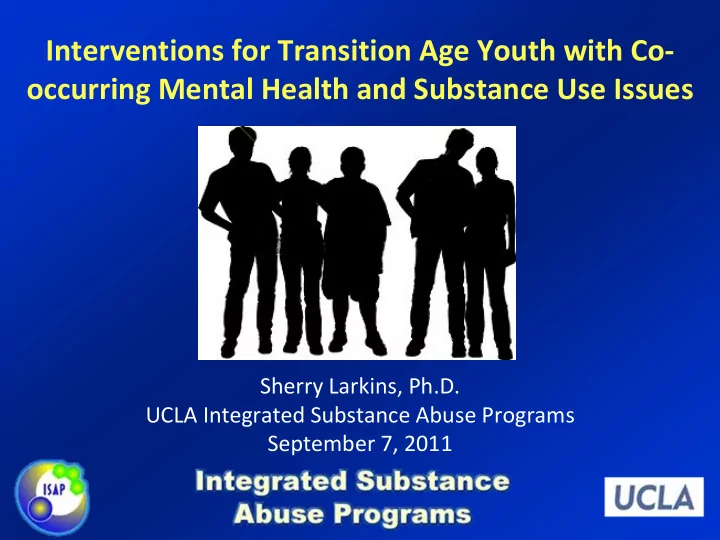 Interventions for Transition Age Youth with Co-occurring Mental Health and Substance Use Issues

Sherry Larkins, Ph.D.
UCLA Integrated Substance Abuse Programs
September 7, 2011

ISAP

Integrated Substance Abuse Programs

UCLA